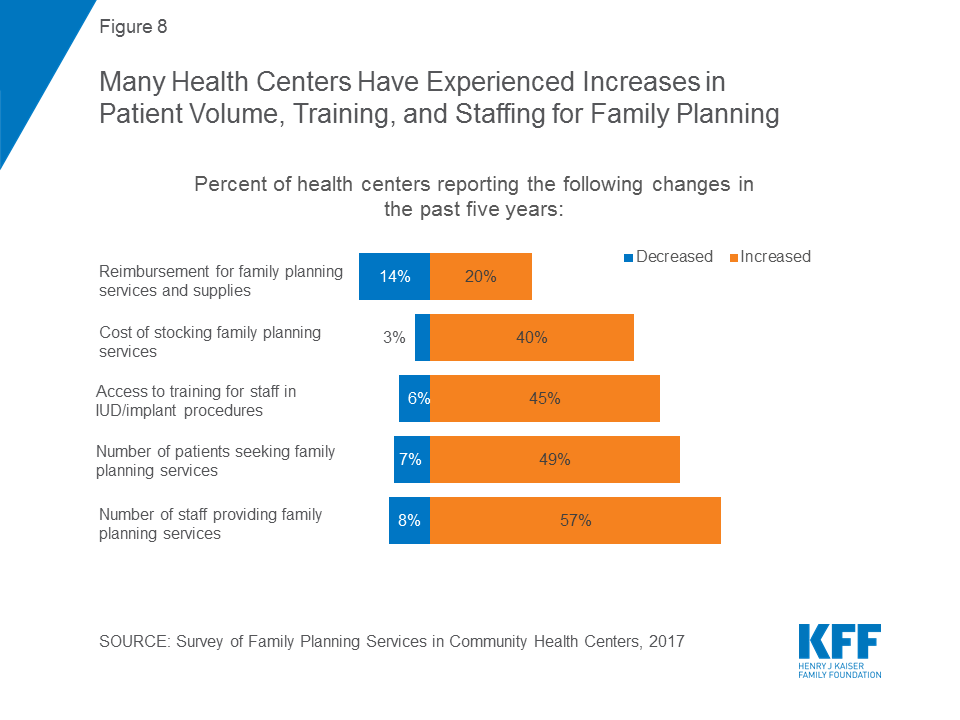 Figure 8

Many Health Centers Have Experienced Increases in Patient Volume, Training, and Staffing for Family Planning

Percent of health centers reporting the following changes in the past five years:

Decreased Increased

Reimbursement for family planning services and supplies 14% 20%

Cost of stocking family planning services 3% 40%

Access to training for staff in IUD/implant procedures 6% 45%

Number of patients seeking family planning services 7% 49%

Number of staff providing family planning services 8% 57%

SOURCE: Survey of Family Planning Services in Community Health Centers, 2017

KFF
HENRY J KAISER FAMILY FOUNDATION